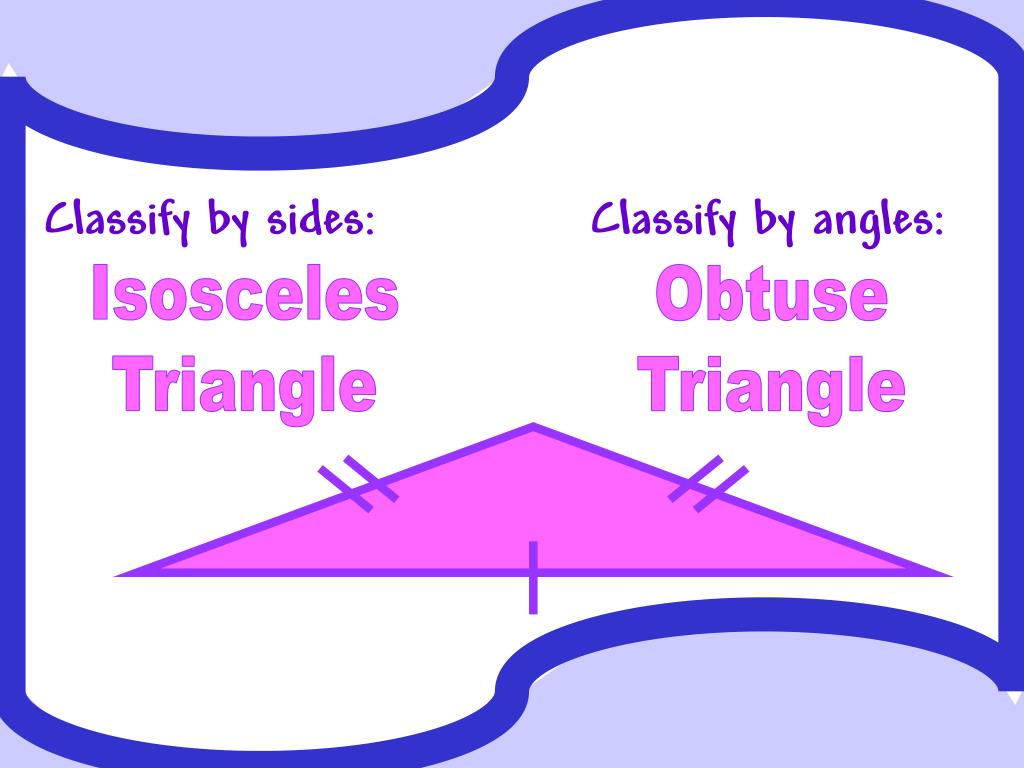 Classify by sides:

Isosceles Triangle

Classify by angles:

Obtuse Triangle